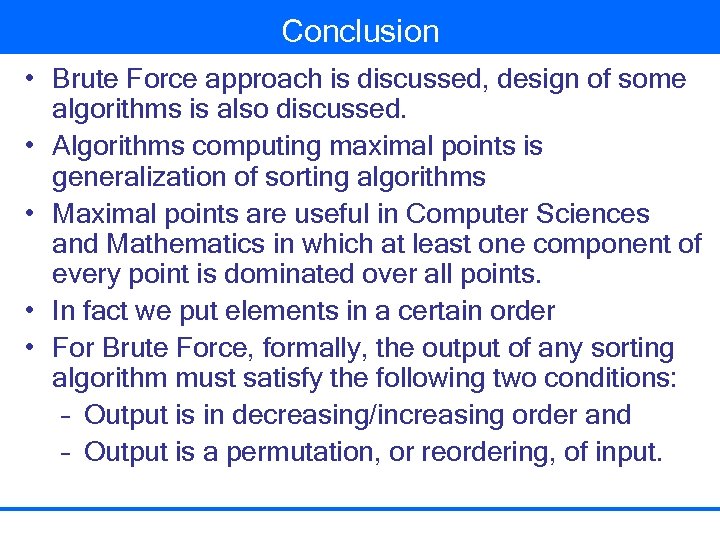 Conclusion

• Brute Force approach is discussed, design of some algorithms is also discussed.
• Algorithms computing maximal points is generalization of sorting algorithms
• Maximal points are useful in Computer Sciences and Mathematics in which at least one component of every point is dominated over all points.
• In fact we put elements in a certain order
• For Brute Force, formally, the output of any sorting algorithm must satisfy the following two conditions:
  – Output is in decreasing/increasing order and
  – Output is a permutation, or reordering, of input.